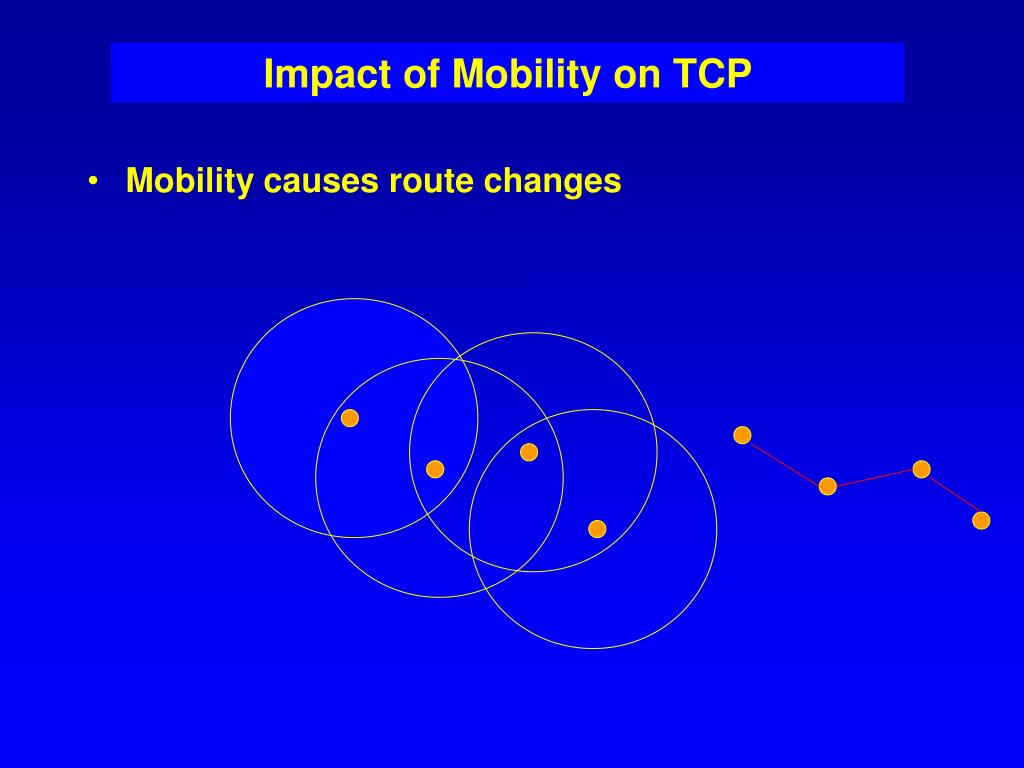 Impact of Mobility on TCP

• Mobility causes route changes